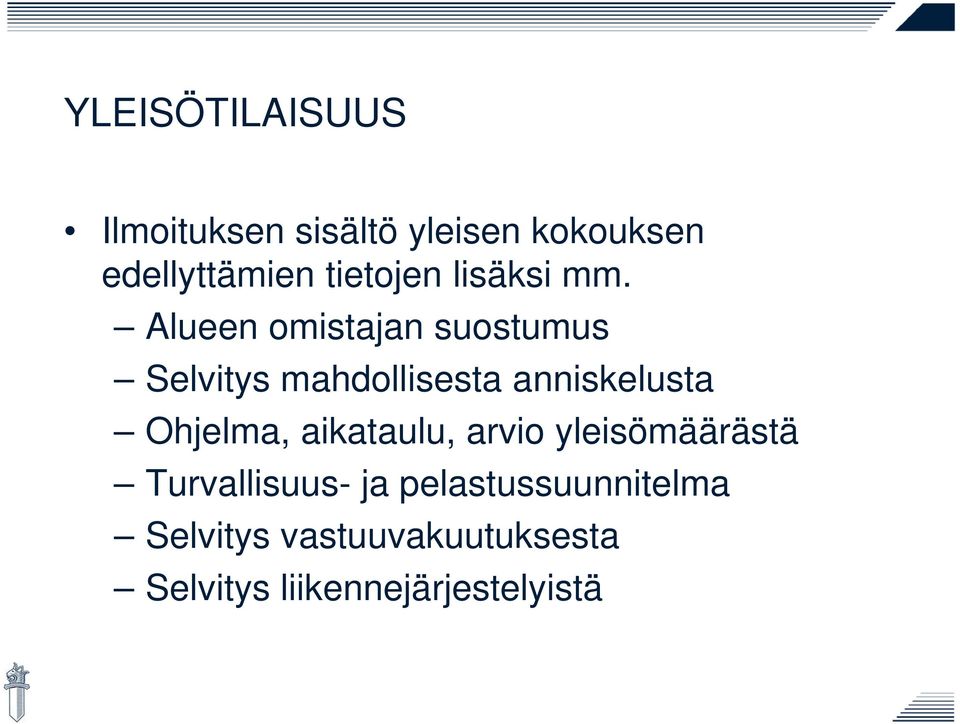 YLEISÖTILAISUUS

• Ilmoituksen sisältö yleisen kokouksen edellyttämien tietojen lisäksi mm.
– Alueen omistajan suostumus
– Selvitys mahdollisesta anniskelusta
– Ohjelma, aikataulu, arvio yleisömäärästä
– Turvallisuus- ja pelastussuunnitelma
– Selvitys vastuuvakuutuksesta
– Selvitys liikennejärjestelyistä